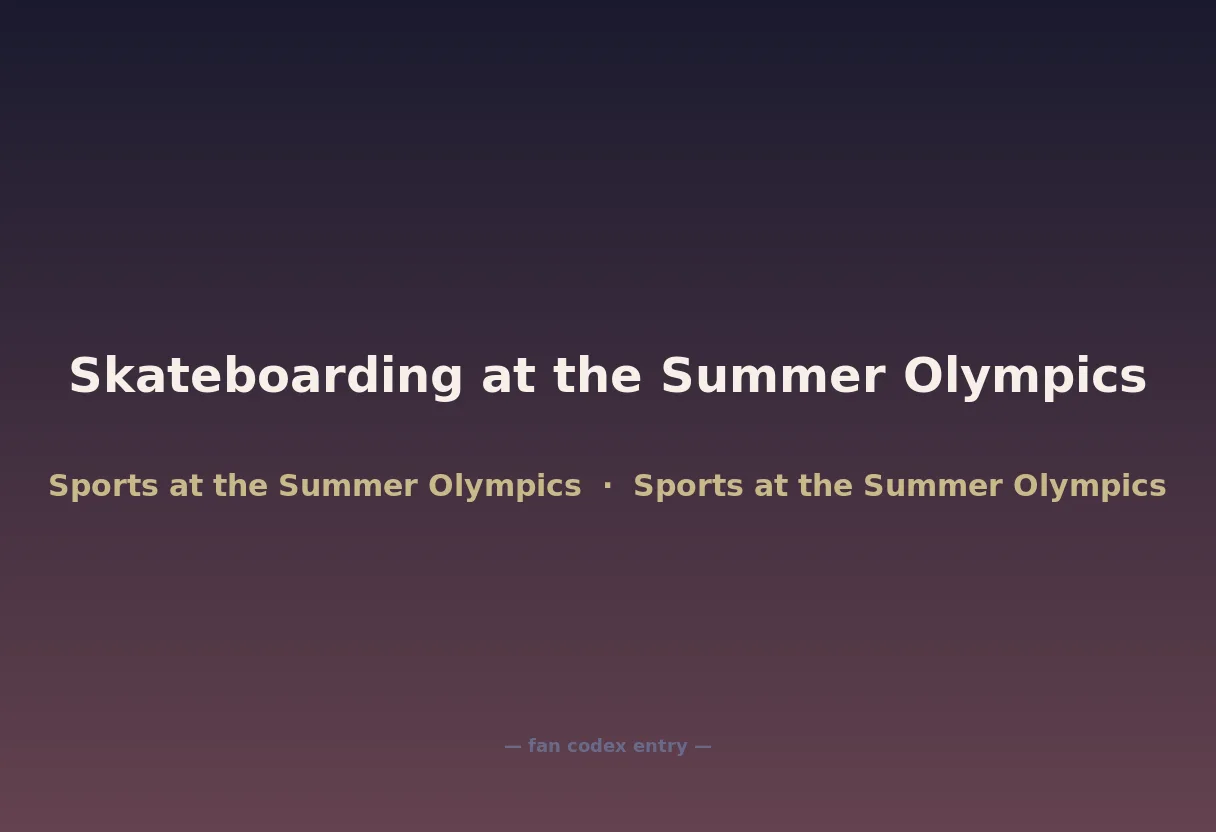 Skateboarding at the Summer Olympics

Sports at the Summer Olympics · Sports at the Summer Olympics

— fan codex entry —